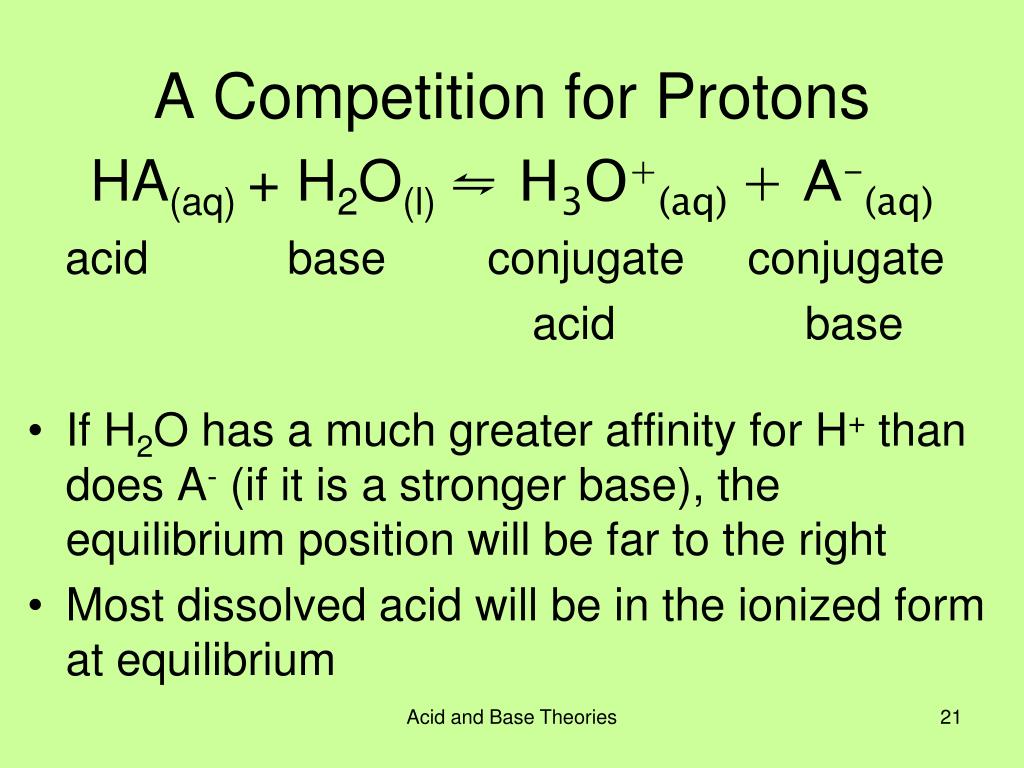 A Competition for Protons

$HA_{(aq)} + H_2O_{(l)} \leftrightharpoons H_3O^+_{(aq)} + A^-_{(aq)}$

acid base conjugate acid conjugate base

• If $H_2O$ has a much greater affinity for $H^+$ than does $A^-$ (if it is a stronger base), the equilibrium position will be far to the right

• Most dissolved acid will be in the ionized form at equilibrium

Acid and Base Theories

21